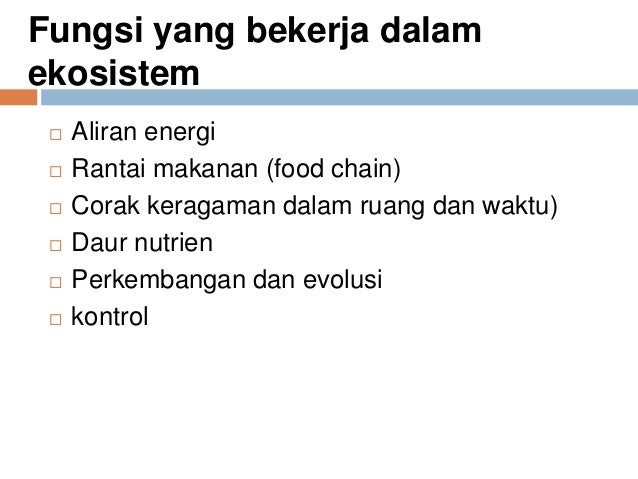 Fungsi yang bekerja dalam ekosistem

□ Aliran energi
□ Rantai makanan (food chain)
□ Corak keragaman dalam ruang dan waktu)
□ Daur nutrien
□ Perkembangan dan evolusi
□ kontrol